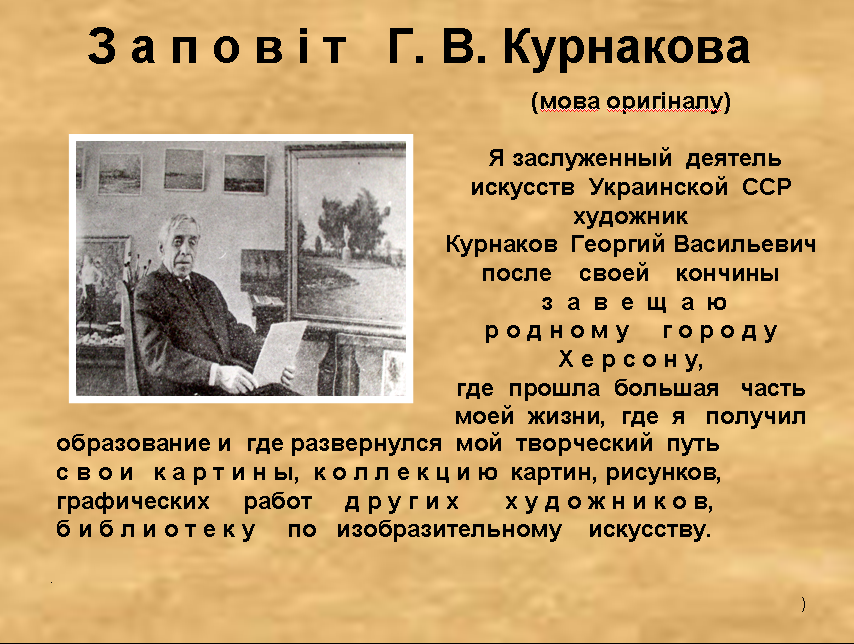 Заповіт Г. В. Курнакова

(мова оригіналу)

Я заслуженный деятель искусств Украинской ССР художник Курнаков Георгий Васильевич после своей кончины завещаю родному городу Херсону, где прошла большая часть моей жизни, где я получил образование и где развернулся мой творческий путь свои картины, коллекцию картин, рисунков, графических работ других художников, библиотеку по изобразительному искусству.

)